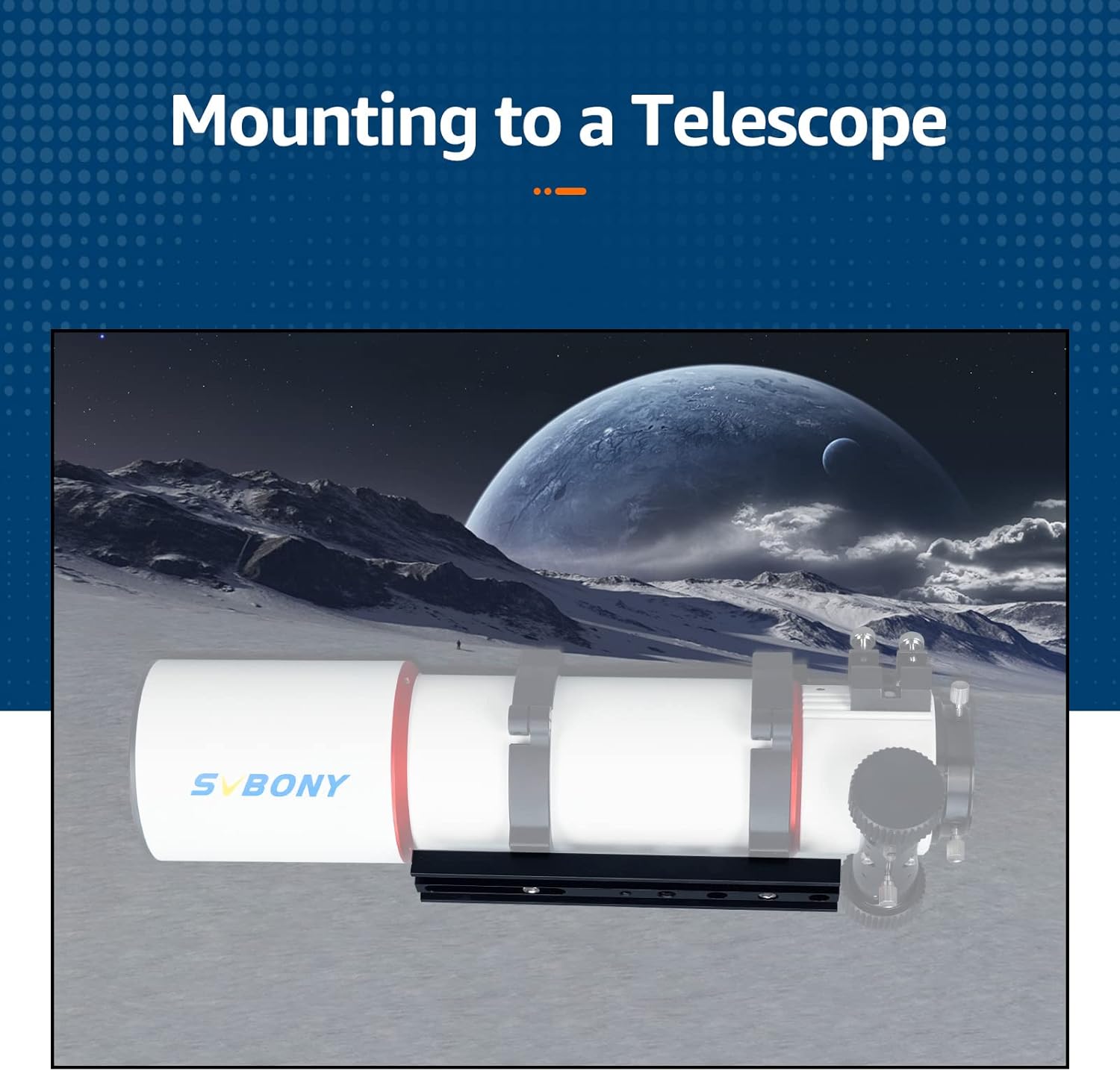 Mounting to a Telescope

SVBONY